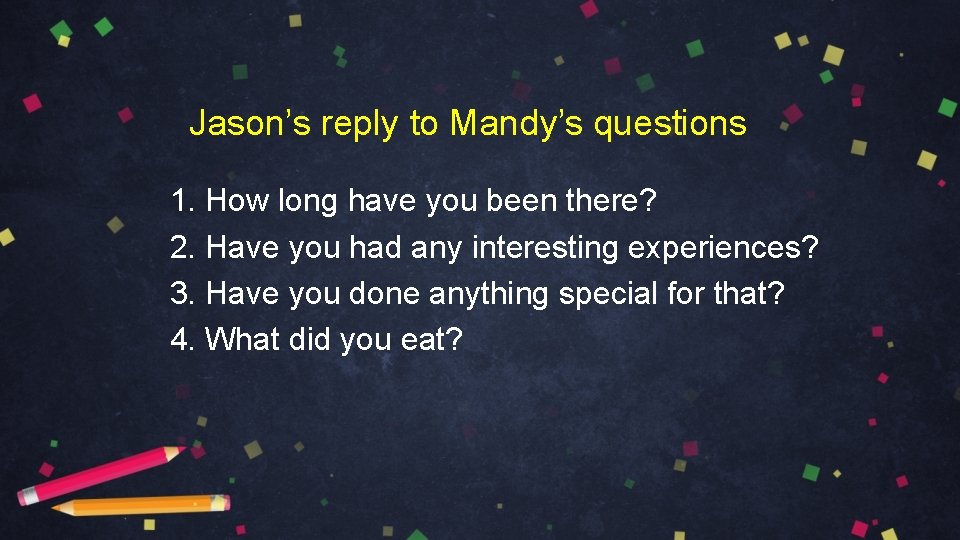 Jason’s reply to Mandy’s questions

1. How long have you been there?
2. Have you had any interesting experiences?
3. Have you done anything special for that?
4. What did you eat?